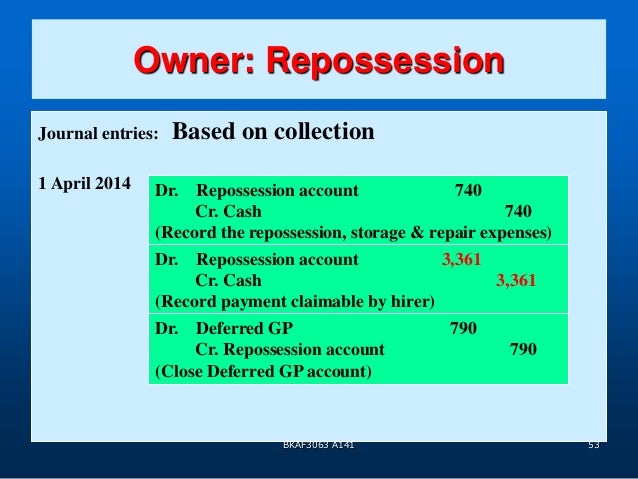 Owner: Repossession

Journal entries: Based on collection

1 April 2014

Dr. Repossession account 740
Cr. Cash 740
(Record the repossession, storage & repair expenses)

Dr. Repossession account 3,361
Cr. Cash 3,361
(Record payment claimable by hirer)

Dr. Deferred GP 790
Cr. Repossession account 790
(Close Deferred GP account)

BKAF3063 A141

53